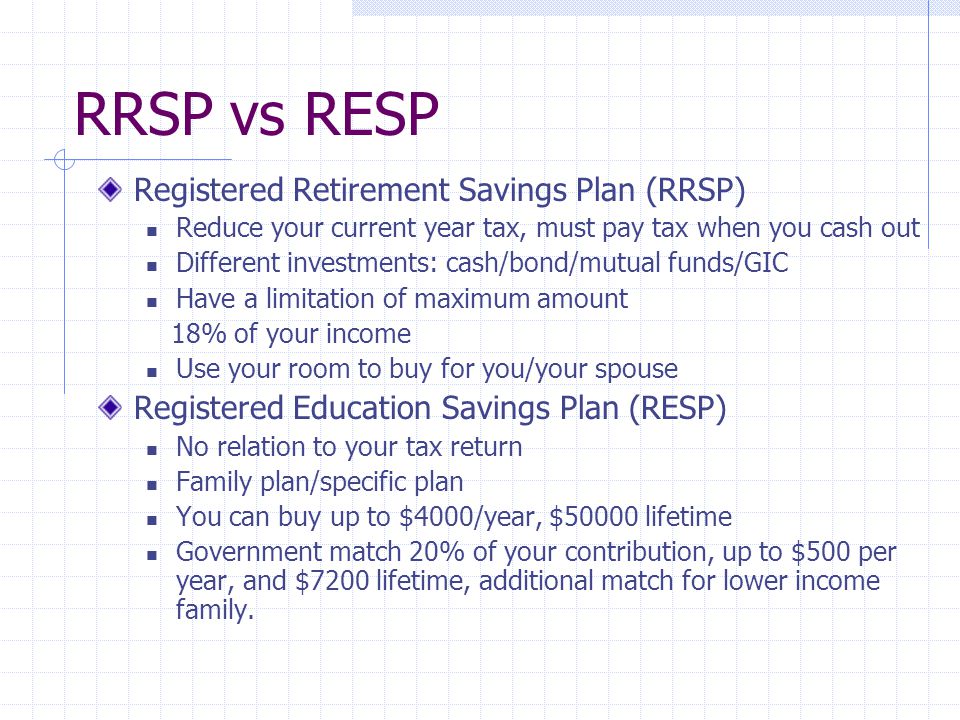 RRSP vs RESP

Registered Retirement Savings Plan (RRSP)

Reduce your current year tax, must pay tax when you cash out

Different investments: cash/bond/mutual funds/GIC

Have a limitation of maximum amount
18% of your income

Use your room to buy for you/your spouse

Registered Education Savings Plan (RESP)

No relation to your tax return

Family plan/specific plan

You can buy up to \$4000/year, \$50000 lifetime

Government match 20% of your contribution, up to \$500 per year, and \$7200 lifetime, additional match for lower income family.